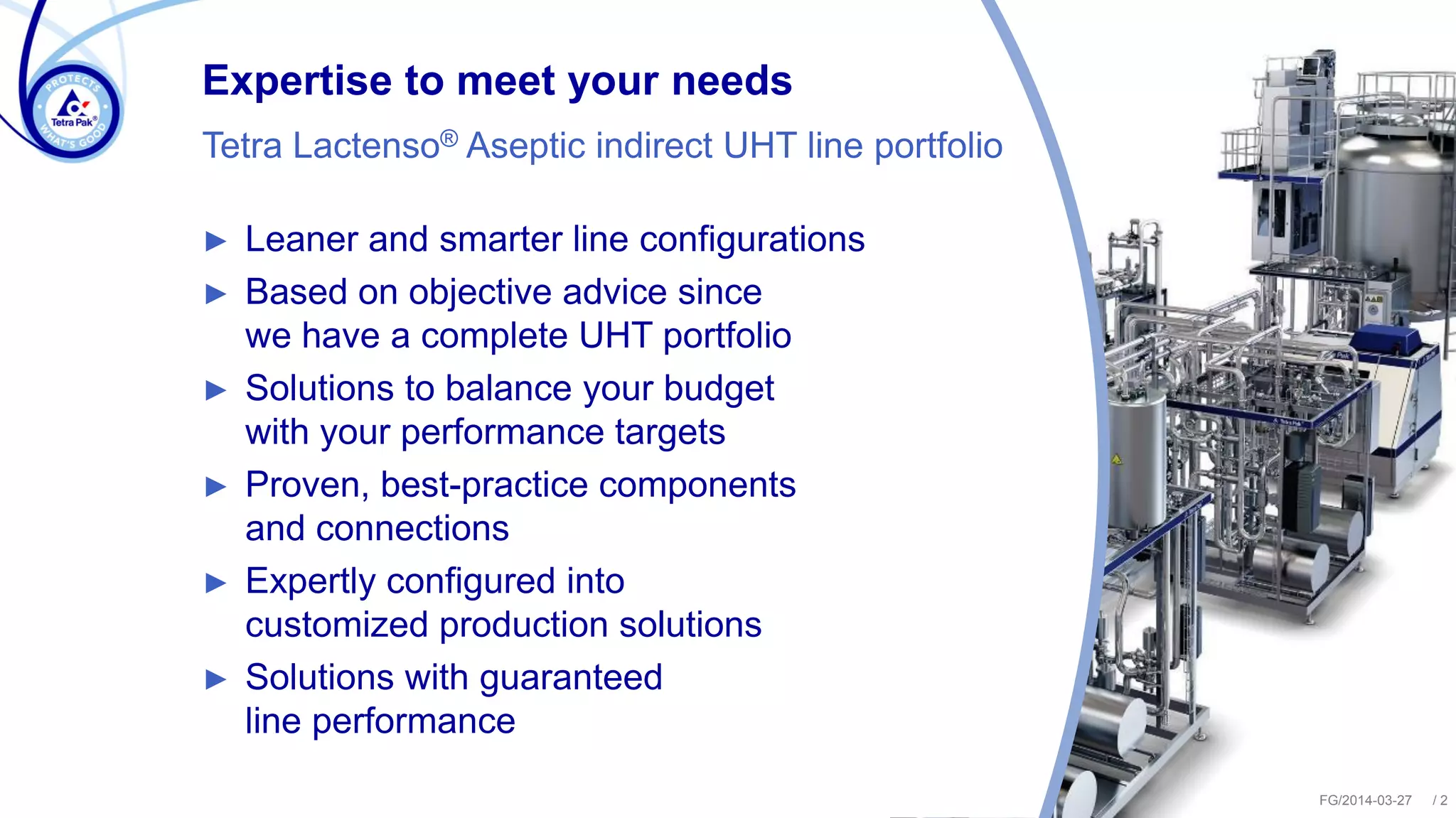 PROTECTS WHAT'S GOOD
Tetra Pak®

Expertise to meet your needs

Tetra Lactenso® Aseptic indirect UHT line portfolio

► Leaner and smarter line configurations
► Based on objective advice since we have a complete UHT portfolio
► Solutions to balance your budget with your performance targets
► Proven, best-practice components and connections
► Expertly configured into customized production solutions
► Solutions with guaranteed line performance

FG/2014-03-27 / 2